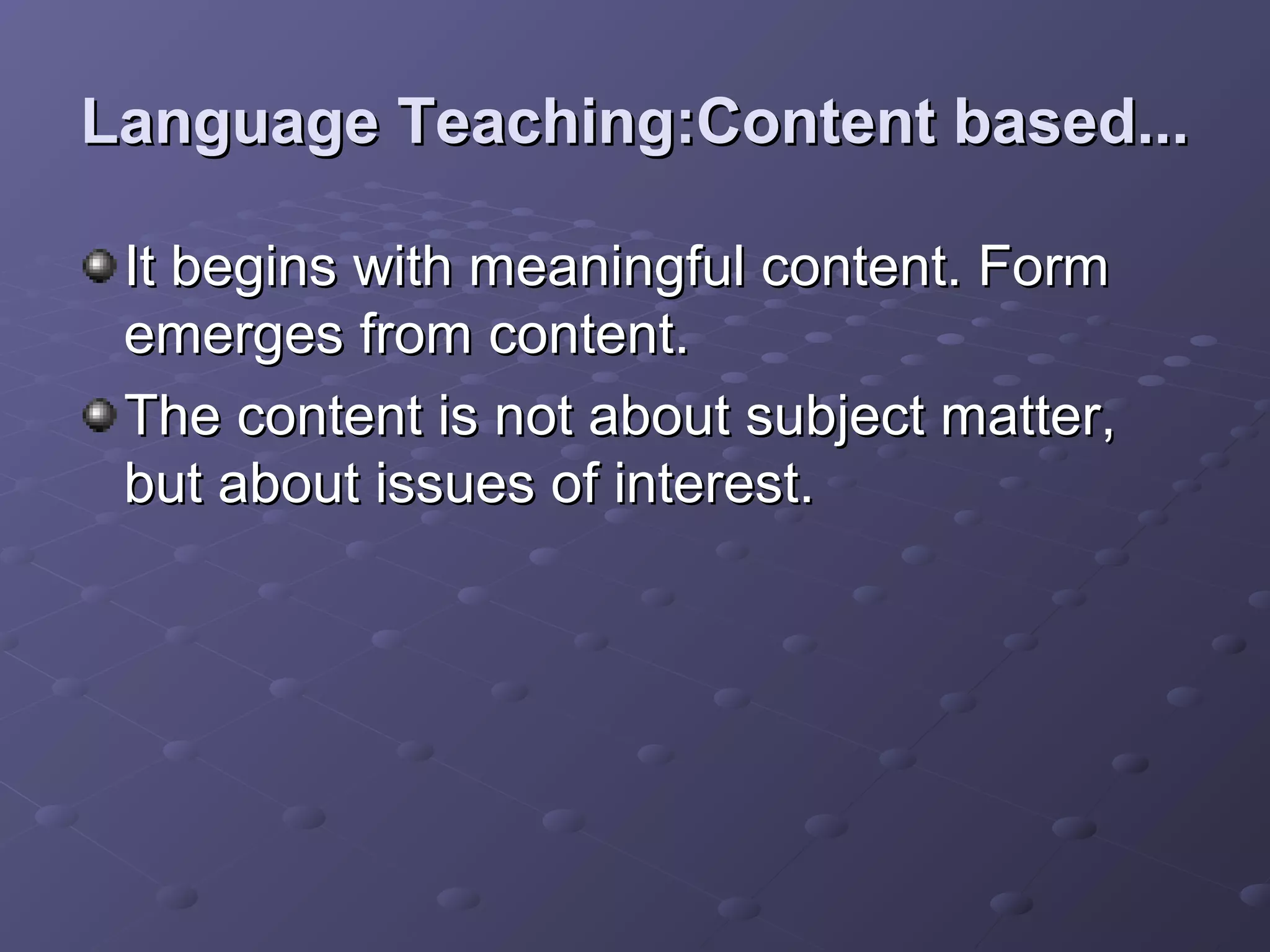 Language Teaching:Content based...

It begins with meaningful content. Form emerges from content.

The content is not about subject matter, but about issues of interest.